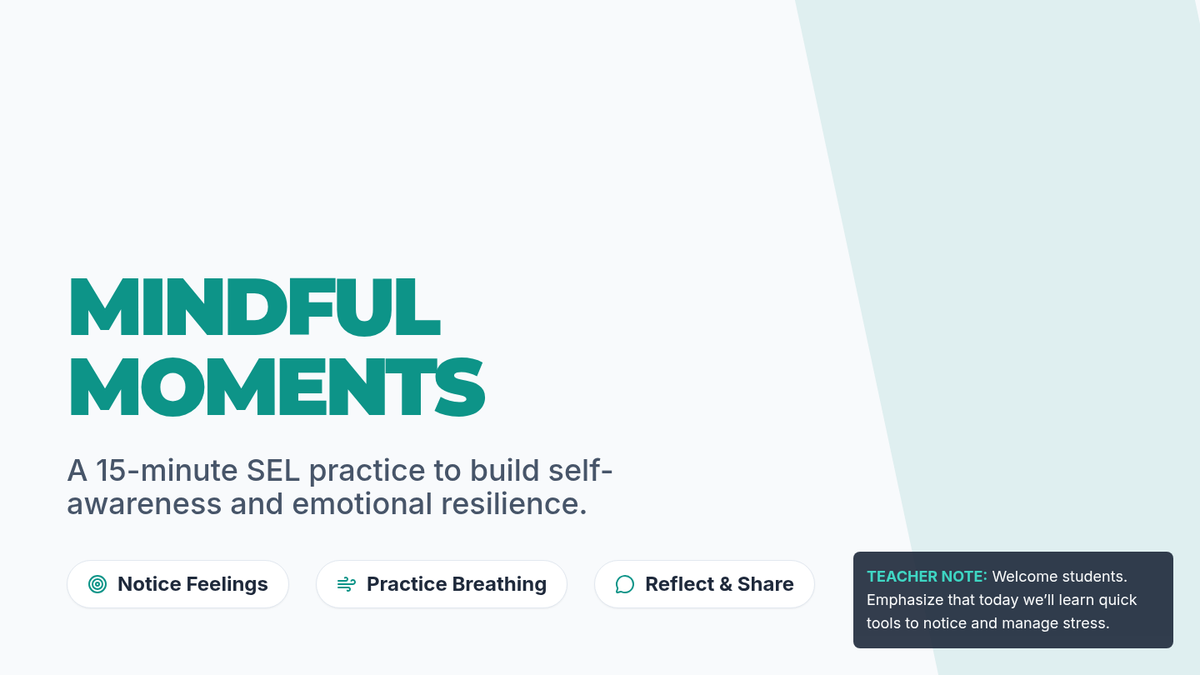 MINDFUL MOMENTS

A 15-minute SEL practice to build self-awareness and emotional resilience.

Notice Feelings

Practice Breathing

Reflect & Share

TEACHER NOTE: Welcome students. Emphasize that today we'll learn quick tools to notice and manage stress.